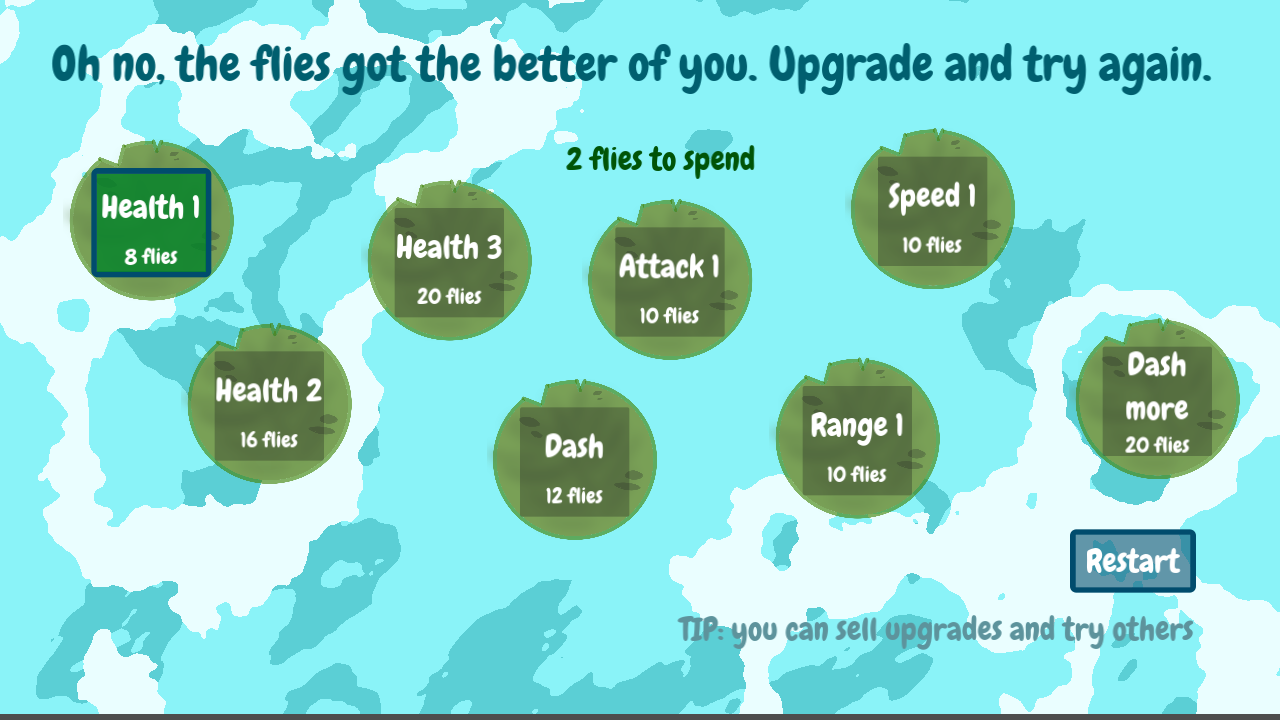 Oh no, the flies got the better of you. Upgrade and try again.

2 flies to spend

Health 1
8 flies

Health 3
20 flies

Attack 1
10 flies

Speed 1
10 flies

Health 2
16 flies

Dash
12 flies

Range 1
10 flies

Dash more
20 flies

Restart

TIP: you can sell upgrades and try others